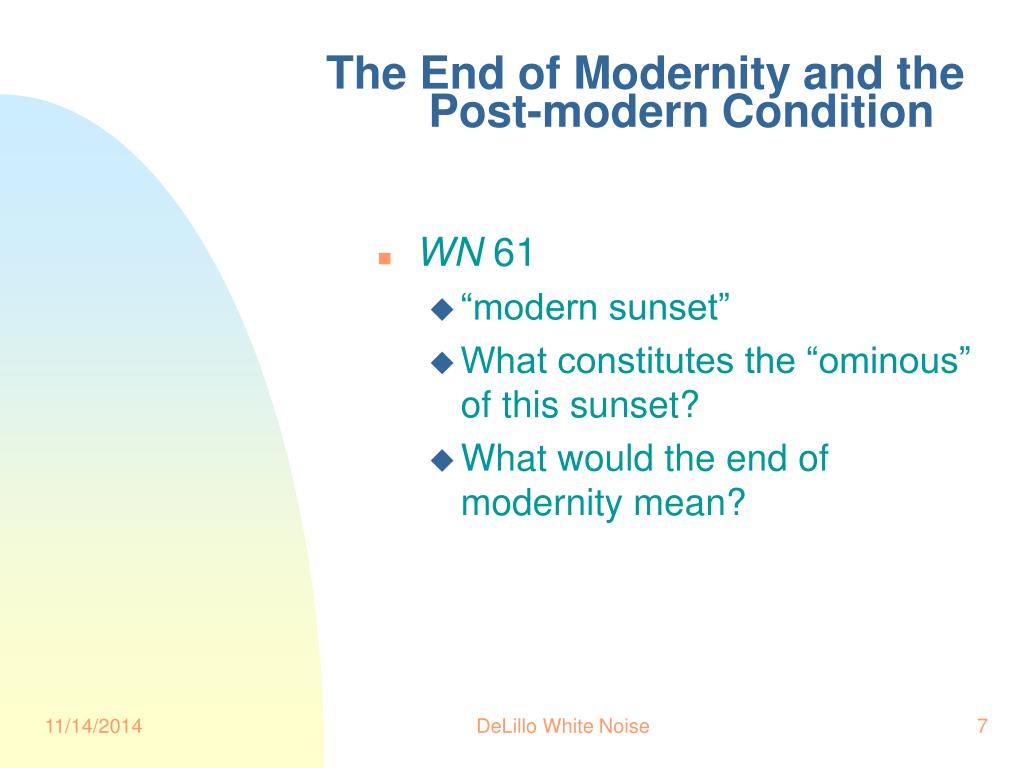 The End of Modernity and the Post-modern Condition

WN 61

“modern sunset”

What constitutes the “ominous” of this sunset?

What would the end of modernity mean?

11/14/2014

DeLillo White Noise

7